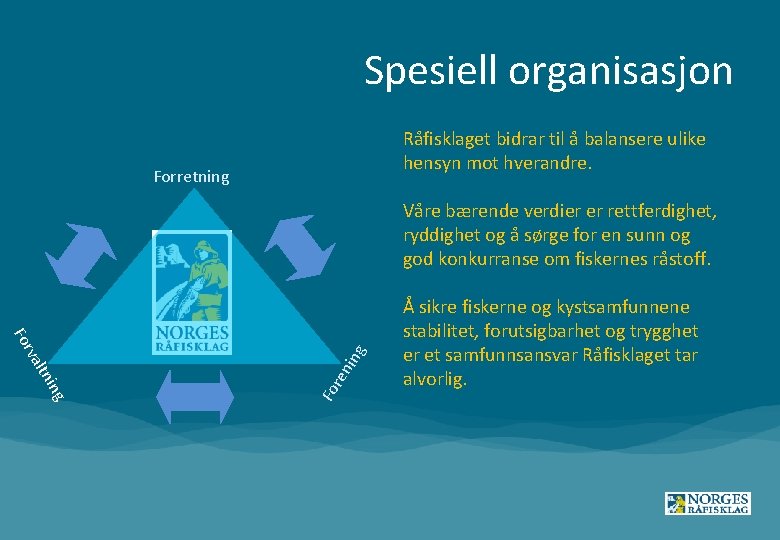 Spesiell organisasjon

Forretning

NORGES RÅFISKLAG

Forvaltning

Forening

Råfisklaget bidrar til å balansere ulike hensyn mot hverandre.

Våre bærende verdier er rettferdighet, ryddighet og å sørge for en sunn og god konkurranse om fiskernes råstoff.

Å sikre fiskerne og kystsamfunnene stabilitet, forutsigbarhet og trygghet er et samfunnsansvar Råfisklaget tar alvorlig.

NORGES RÅFISKLAG